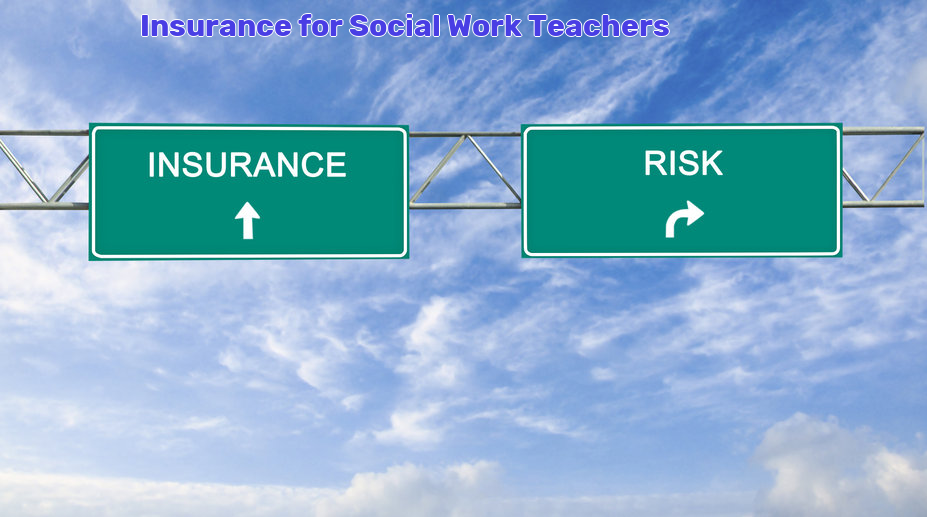 Insurance for Social Work Teachers

INSURANCE

RISK